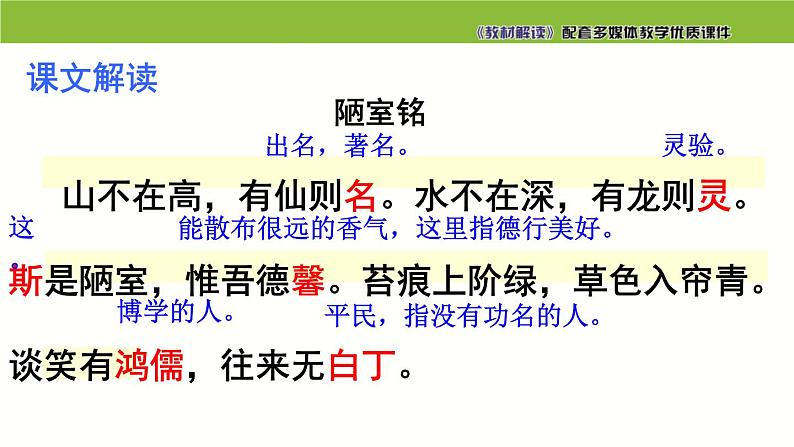 《教材解读》配套多媒体教学优质课件

课文解读

陋室铭

出名，著名。 灵验。

山不在高，有仙则名。水不在深，有龙则灵。

这 能散布很远的香气，这里指德行美好。

斯是陋室，惟吾德馨。苔痕上阶绿，草色入帘青。

博学的人。 平民，指没有功名的人。

谈笑有鸿儒，往来无白丁。